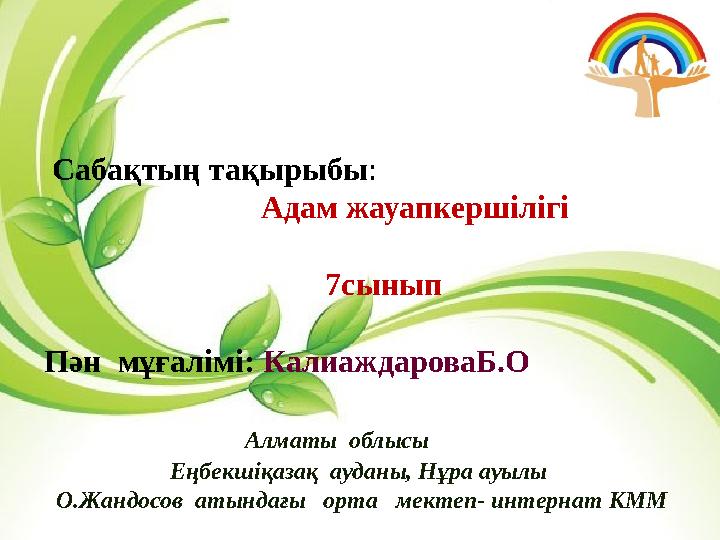 Сабақтың тақырыбы:
Адам жауапкершілігі

7сынып

Пән мұғалімі: КалиаждароваБ.О

Алматы облысы
Еңбекшіқазақ ауданы, Нұра ауылы
О.Жандосов атындағы орта мектеп- интернат КММ